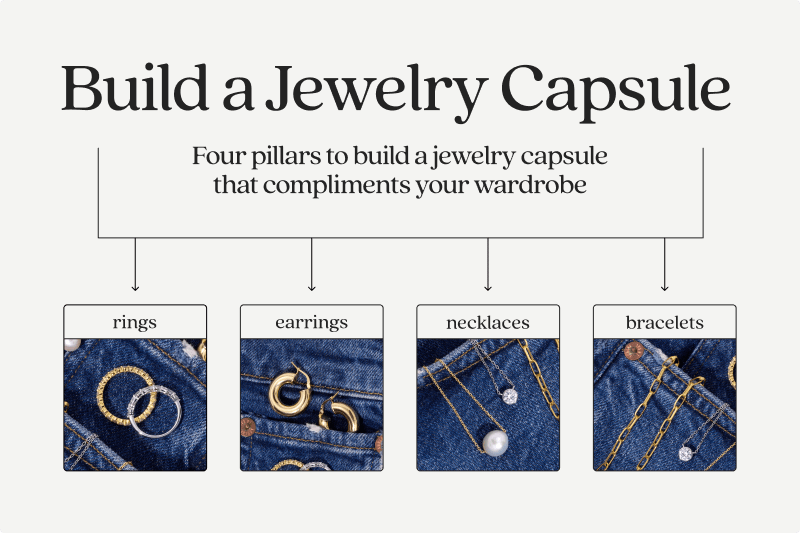 Build a Jewelry Capsule

Four pillars to build a jewelry capsule that compliments your wardrobe

rings

earrings

necklaces

bracelets